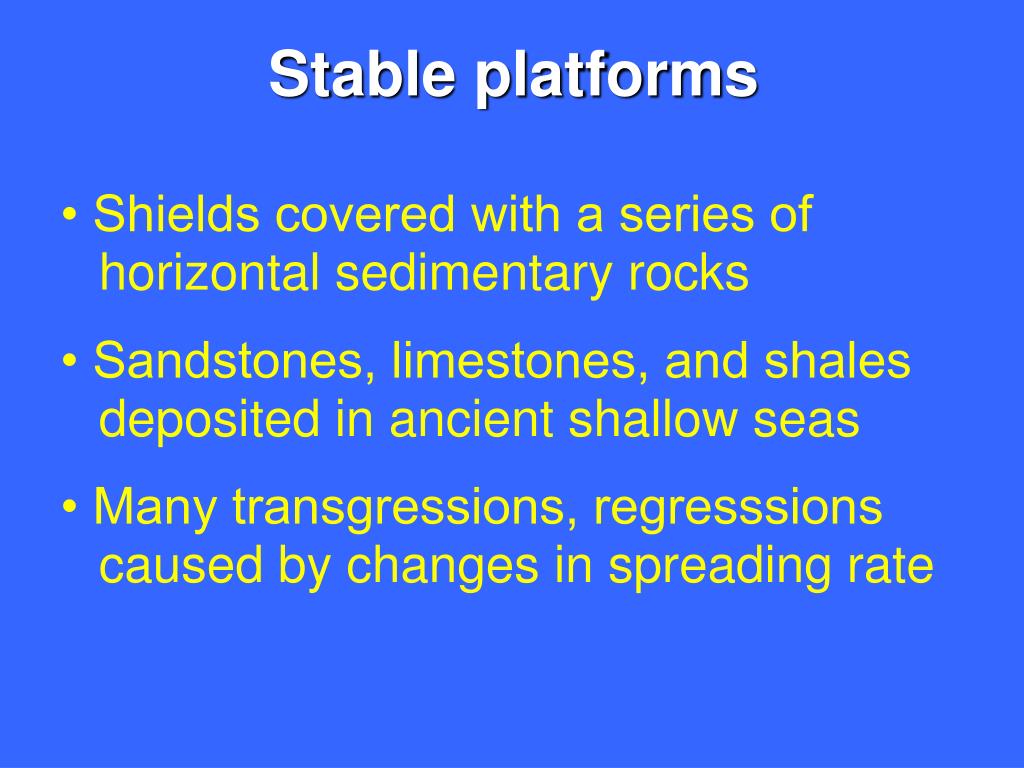 Stable platforms

• Shields covered with a series of horizontal sedimentary rocks

• Sandstones, limestones, and shales deposited in ancient shallow seas

• Many transgressions, regresssions caused by changes in spreading rate